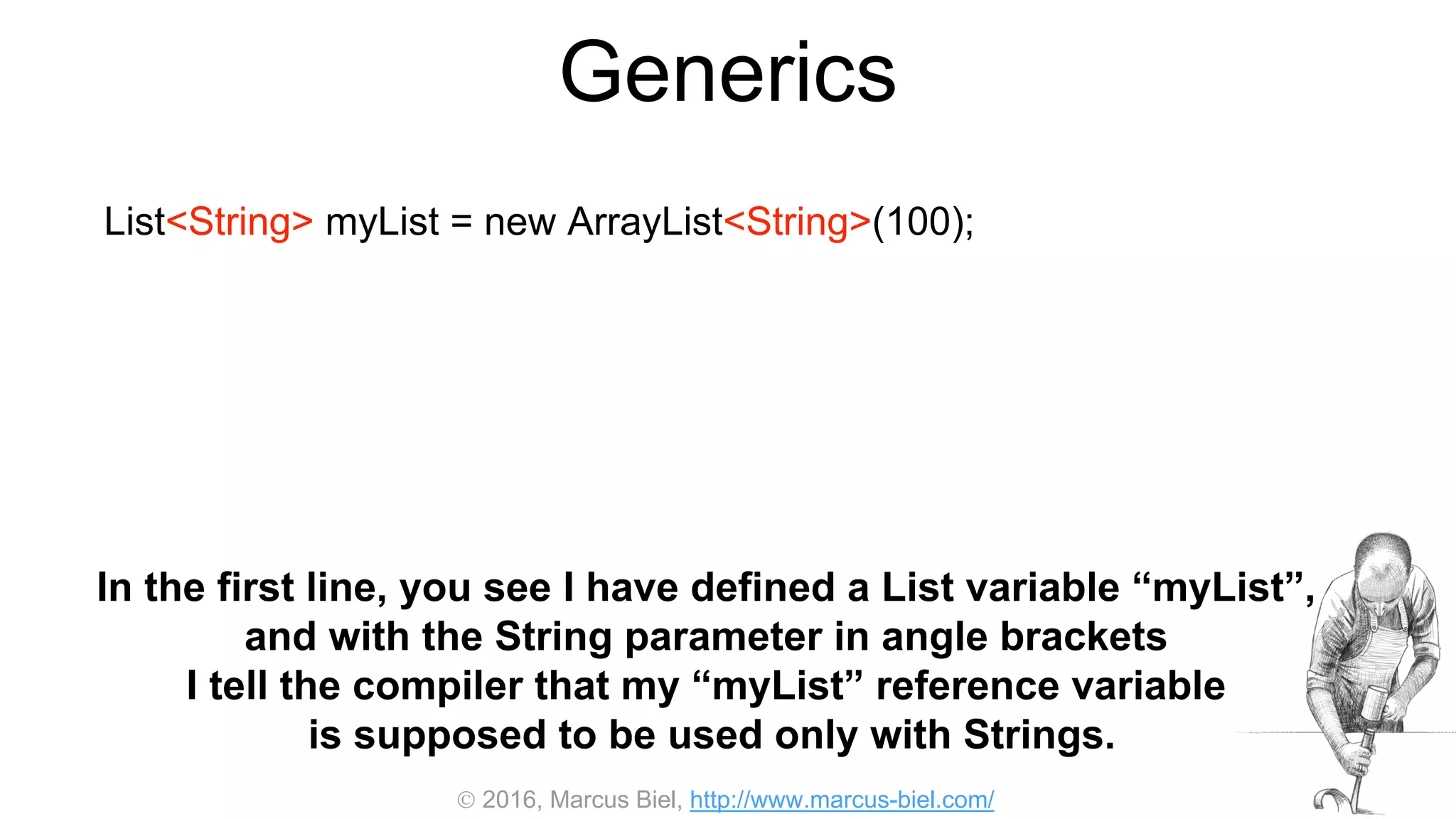 Generics

List<String> myList = new ArrayList<String>(100);

In the first line, you see I have defined a List variable “myList”, and with the String parameter in angle brackets I tell the compiler that my “myList” reference variable is supposed to be used only with Strings.

© 2016, Marcus Biel, http://www.marcus-biel.com/